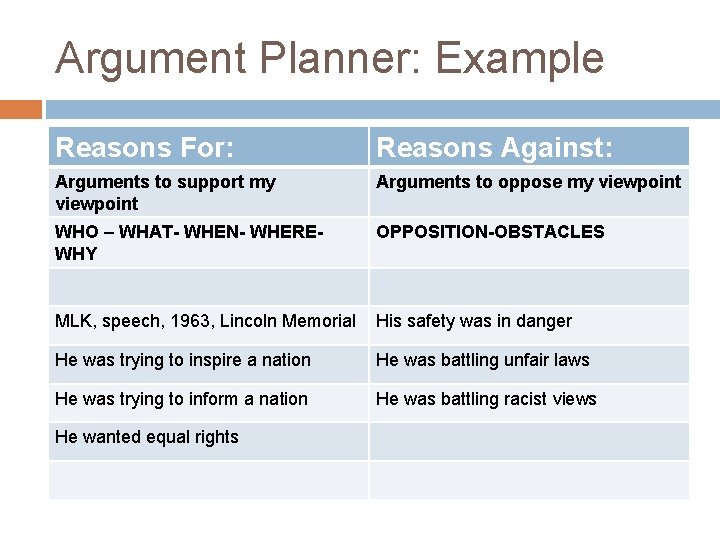 Argument Planner: Example

| Reasons For: | Reasons Against: |
|---|---|
| Arguments to support my viewpoint | Arguments to oppose my viewpoint |
| WHO – WHAT- WHEN- WHERE- WHY | OPPOSITION-OBSTACLES |
| | |
| MLK, speech, 1963, Lincoln Memorial | His safety was in danger |
| He was trying to inspire a nation | He was battling unfair laws |
| He was trying to inform a nation | He was battling racist views |
| He wanted equal rights | |
| | |